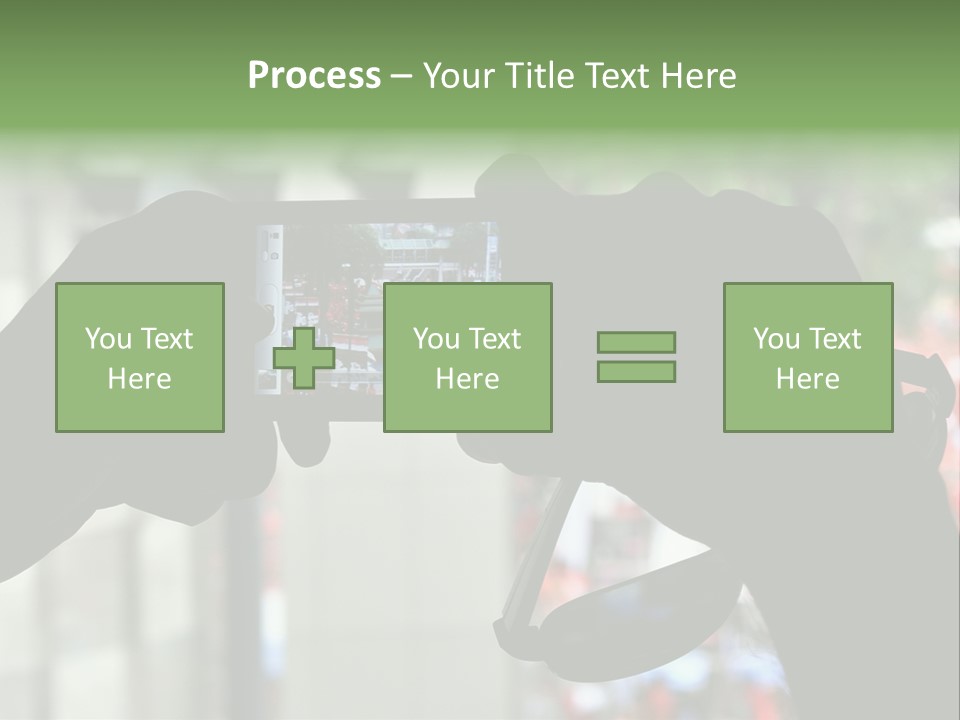 Process – Your Title Text Here

You Text Here

You Text Here

You Text Here